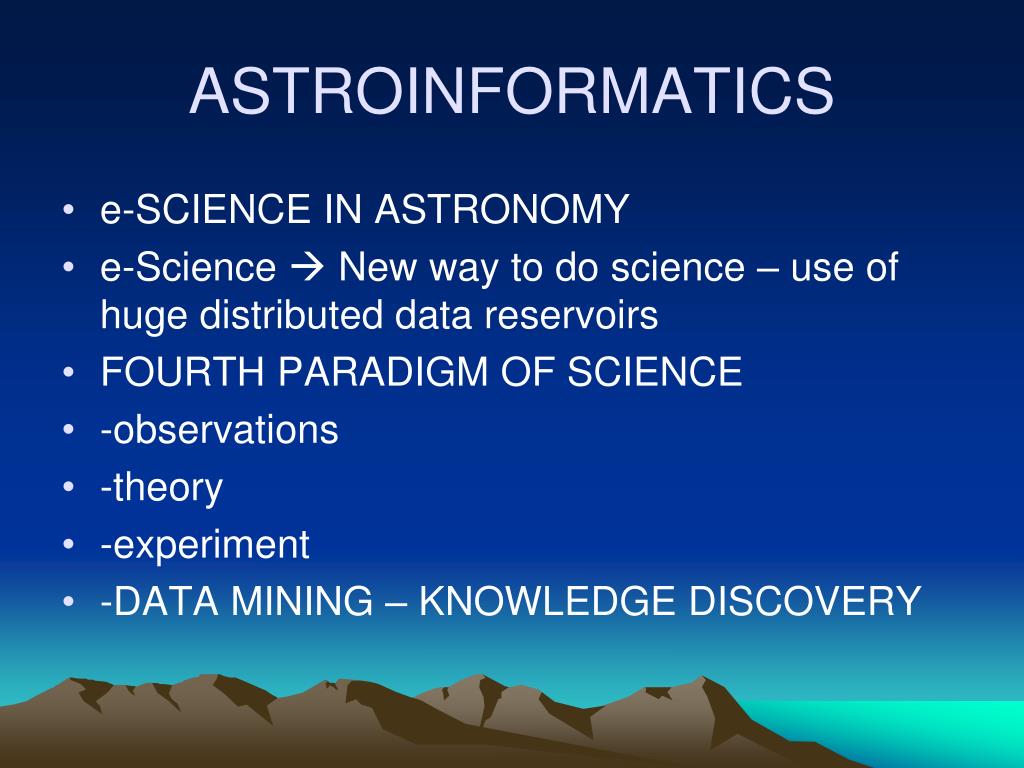 ASTROINFORMATICS

• e-SCIENCE IN ASTRONOMY
• e-Science → New way to do science – use of huge distributed data reservoirs
• FOURTH PARADIGM OF SCIENCE
• -observations
• -theory
• -experiment
• -DATA MINING – KNOWLEDGE DISCOVERY